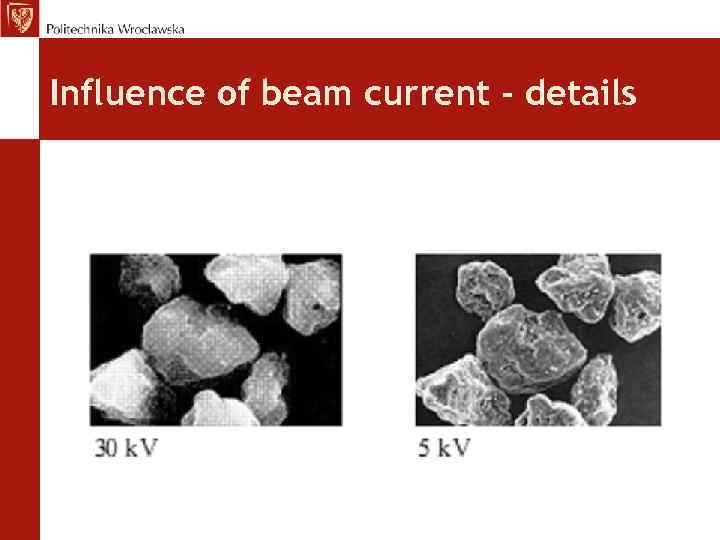 Politechnika Wrocławska

Influence of beam current - details

30 kV

5 kV